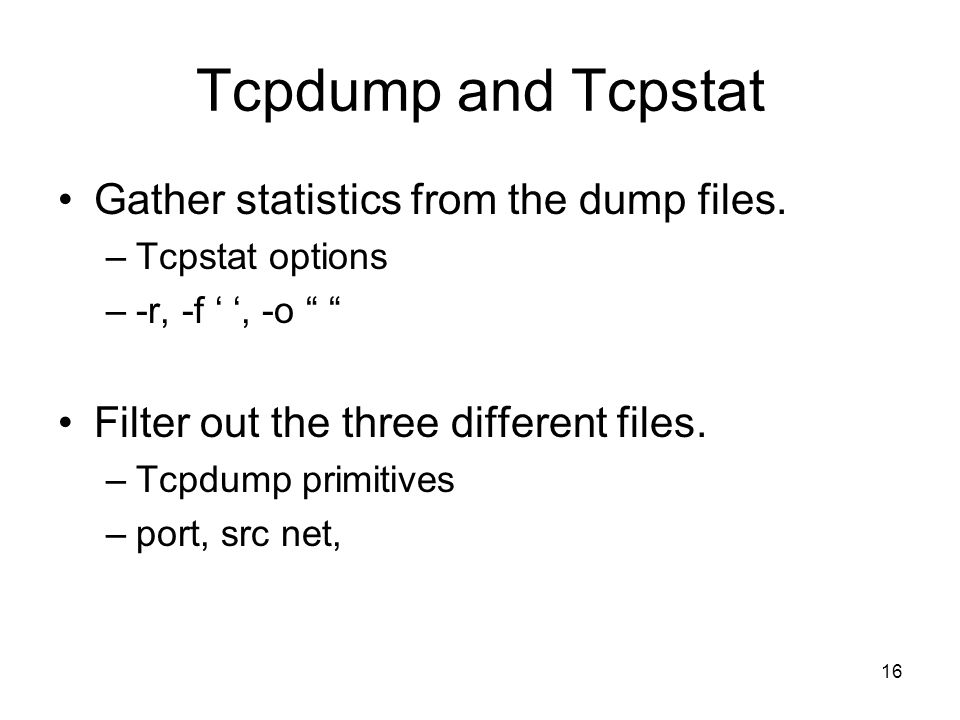 Tcpdump and Tcpstat

• Gather statistics from the dump files.
– Tcpstat options
– -r, -f ‘ ‘, -o “ “

• Filter out the three different files.
– Tcpdump primitives
– port, src net,

16